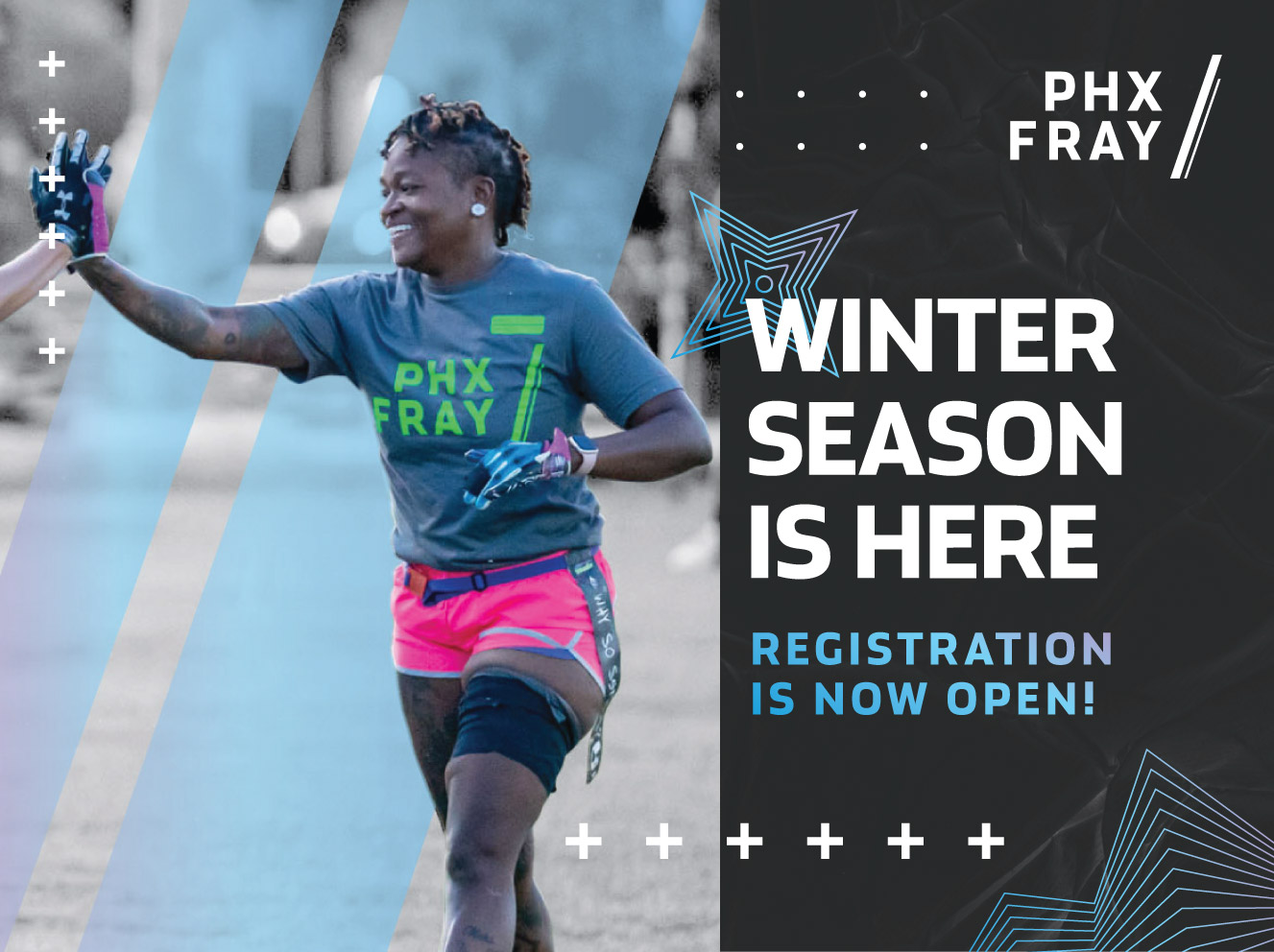 PHX FRAY

PHX FRAY

WINTER SEASON IS HERE

REGISTRATION IS NOW OPEN!